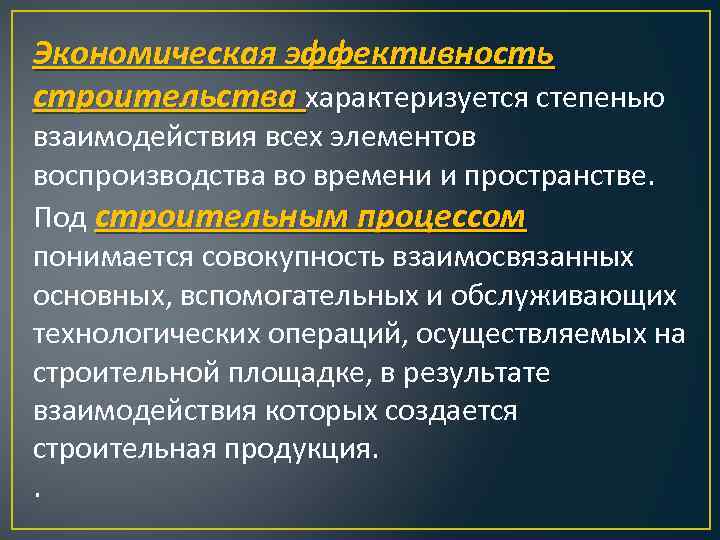 Экономическая эффективность строительства характеризуется степенью взаимодействия всех элементов воспроизводства во времени и пространстве. Под строительным процессом понимается совокупность взаимосвязанных основных, вспомогательных и обслуживающих технологических операций, осуществляемых на строительной площадке, в результате взаимодействия которых создается строительная продукция.

.